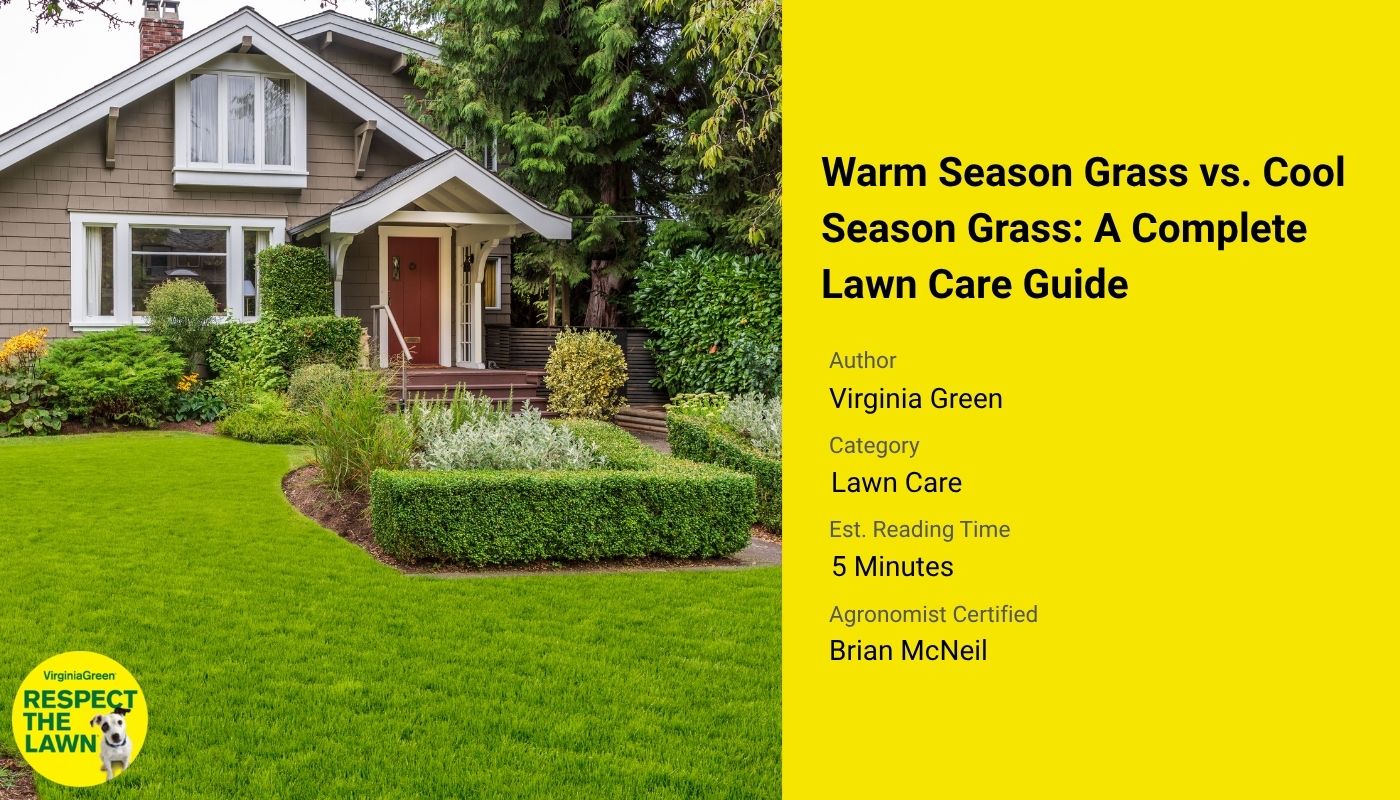 VirginiaGreen
RESPECT THE LAWN

Warm Season Grass vs. Cool Season Grass: A Complete Lawn Care Guide

Author
Virginia Green
Category
Lawn Care
Est. Reading Time
5 Minutes
Agronomist Certified
Brian McNeil